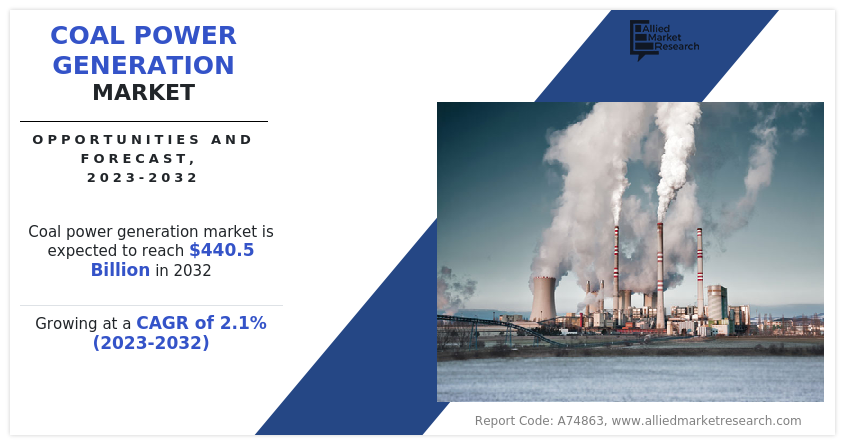 COAL POWER GENERATION MARKET

OPPORTUNITIES AND FORECAST, 2023-2032

Coal power generation market is expected to reach $440.5 Billion in 2032

Growing at a CAGR of 2.1% (2023-2032)

Allied Market Research

Report Code: A74863, www.alliedmarketresearch.com